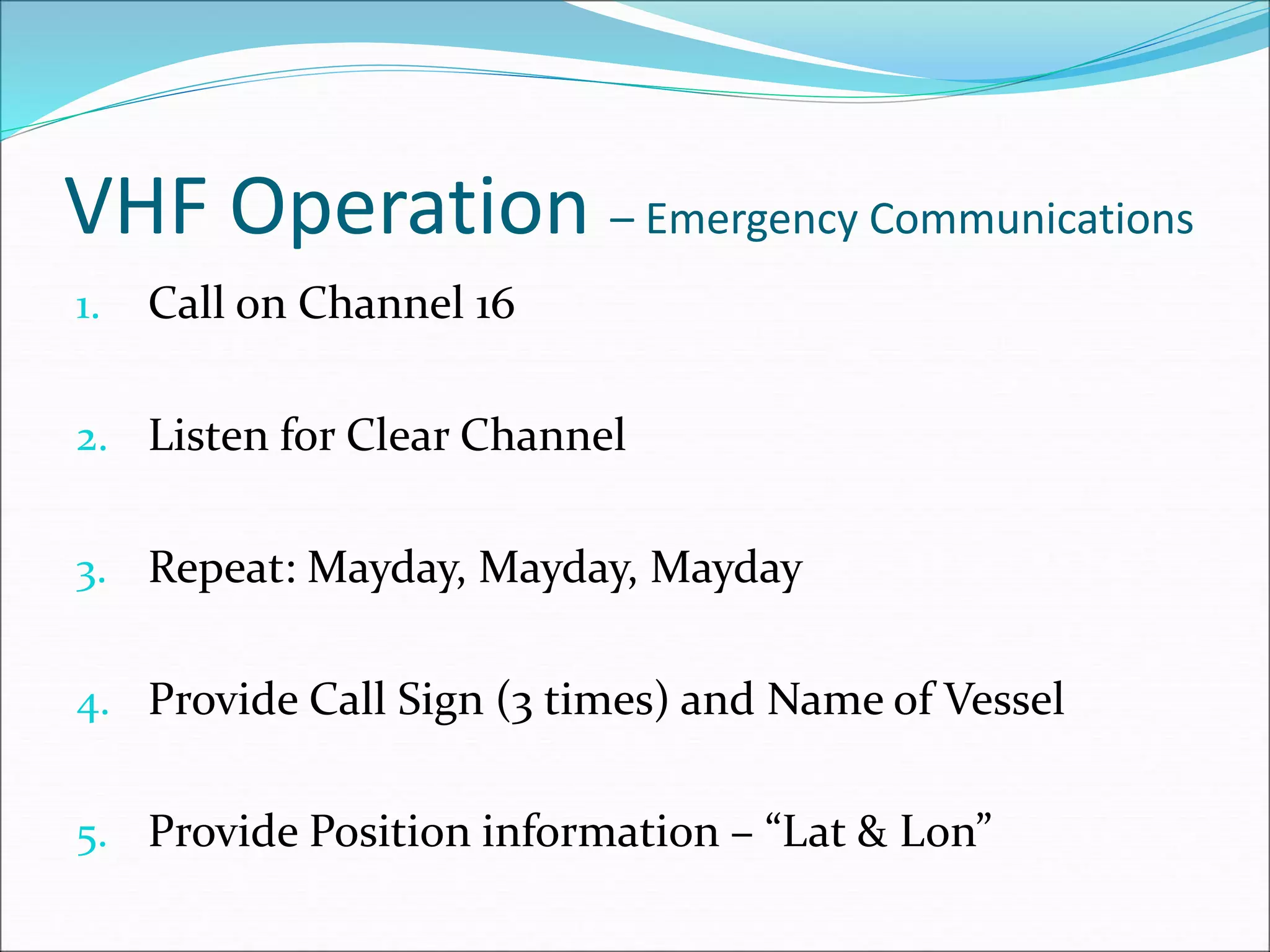 VHF Operation – Emergency Communications

1. Call on Channel 16

2. Listen for Clear Channel

3. Repeat: Mayday, Mayday, Mayday

4. Provide Call Sign (3 times) and Name of Vessel

5. Provide Position information – “Lat & Lon”